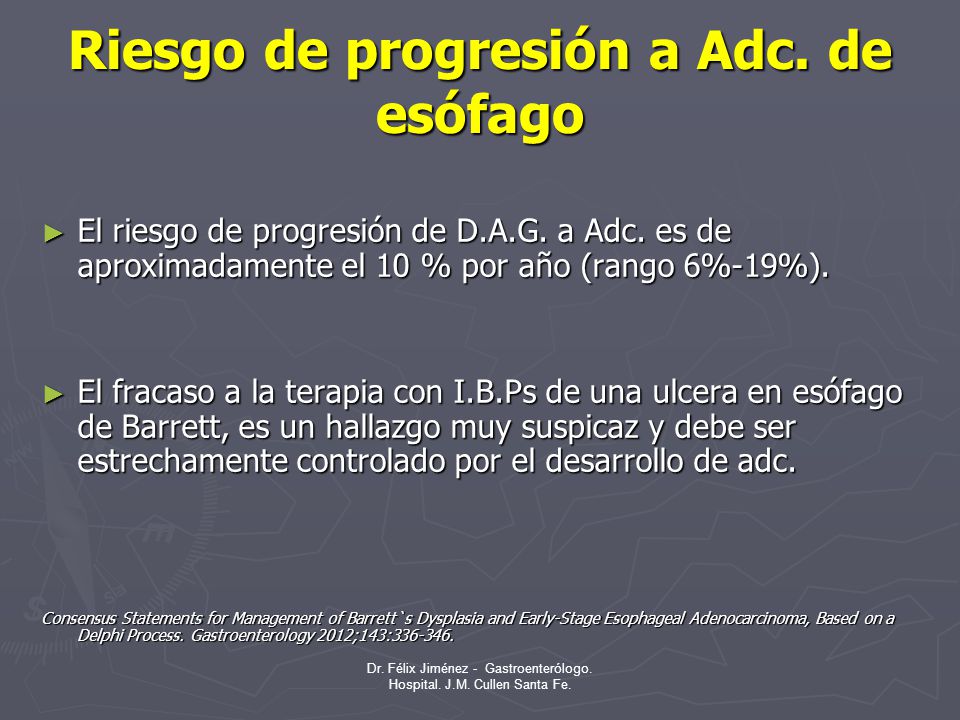 Riesgo de progresión a Adc. de esófago

► El riesgo de progresión de D.A.G. a Adc. es de aproximadamente el 10 % por año (rango 6%-19%).

► El fracaso a la terapia con I.B.Ps de una ulcera en esófago de Barrett, es un hallazgo muy suspicaz y debe ser estrechamente controlado por el desarrollo de adc.

Consensus Statements for Management of Barrett`s Dysplasia and Early-Stage Esophageal Adenocarcinoma, Based on a Delphi Process. Gastroenterology 2012;143:336-346.

Dr. Félix Jiménez - Gastroenterólogo.
Hospital. J.M. Cullen Santa Fe.